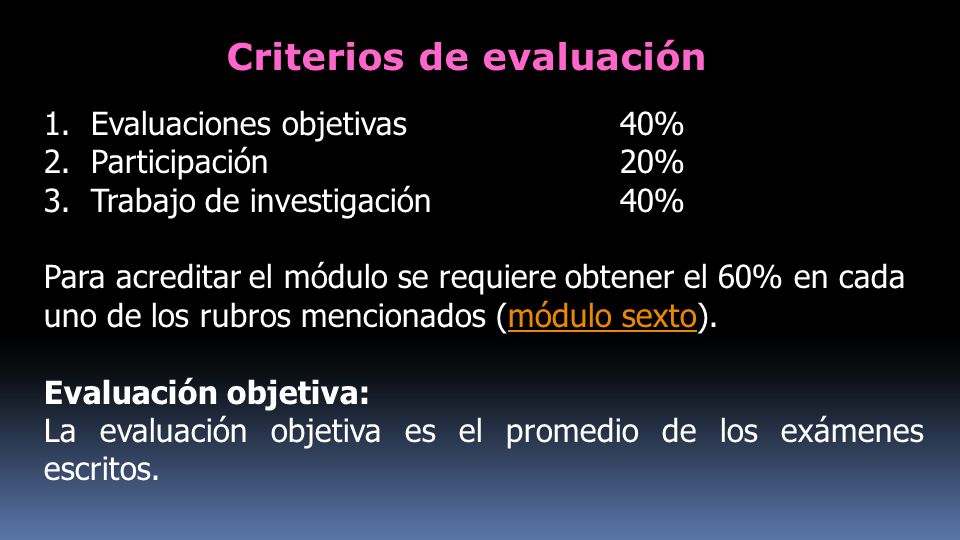 Criterios de evaluación

1. Evaluaciones objetivas 40%
2. Participación 20%
3. Trabajo de investigación 40%

Para acreditar el módulo se requiere obtener el 60% en cada uno de los rubros mencionados (módulo sexto).

Evaluación objetiva:
La evaluación objetiva es el promedio de los exámenes escritos.